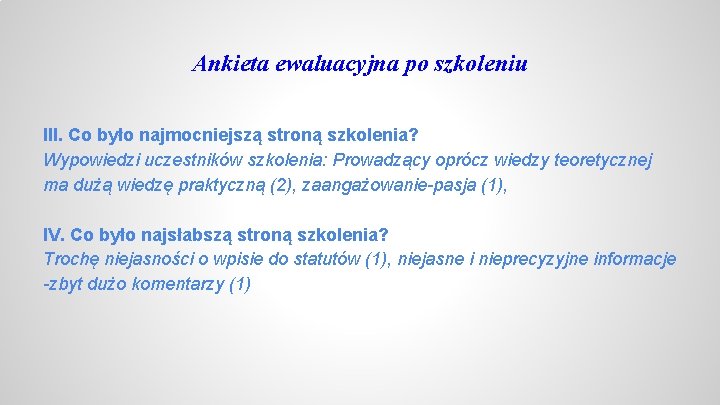 Ankieta ewaluacyjna po szkoleniu

III. Co było najmocniejszą stroną szkolenia?
Wypowiedzi uczestników szkolenia: Prowadzący oprócz wiedzy teoretycznej ma dużą wiedzę praktyczną (2), zaangażowanie-pasja (1),

IV. Co było najsłabszą stroną szkolenia?
Trochę niejasności o wpisie do statutów (1), niejasne i nieprecyzyjne informacje -zbyt dużo komentarzy (1)